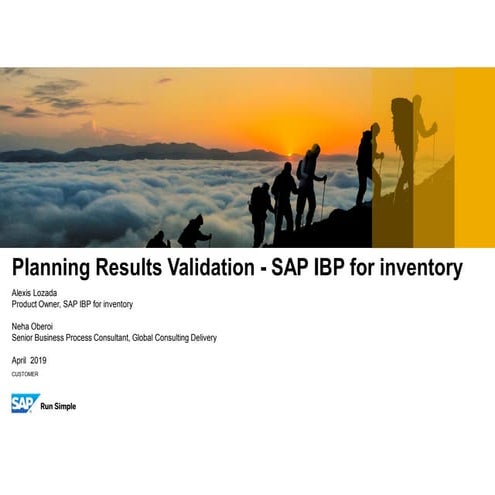 Planning Results Validation - SAP IBP for inventory

Alexis Lozada
Product Owner, SAP IBP for inventory

Neha Oberoi
Senior Business Process Consultant, Global Consulting Delivery

April 2019
CUSTOMER

SAP Run Simple